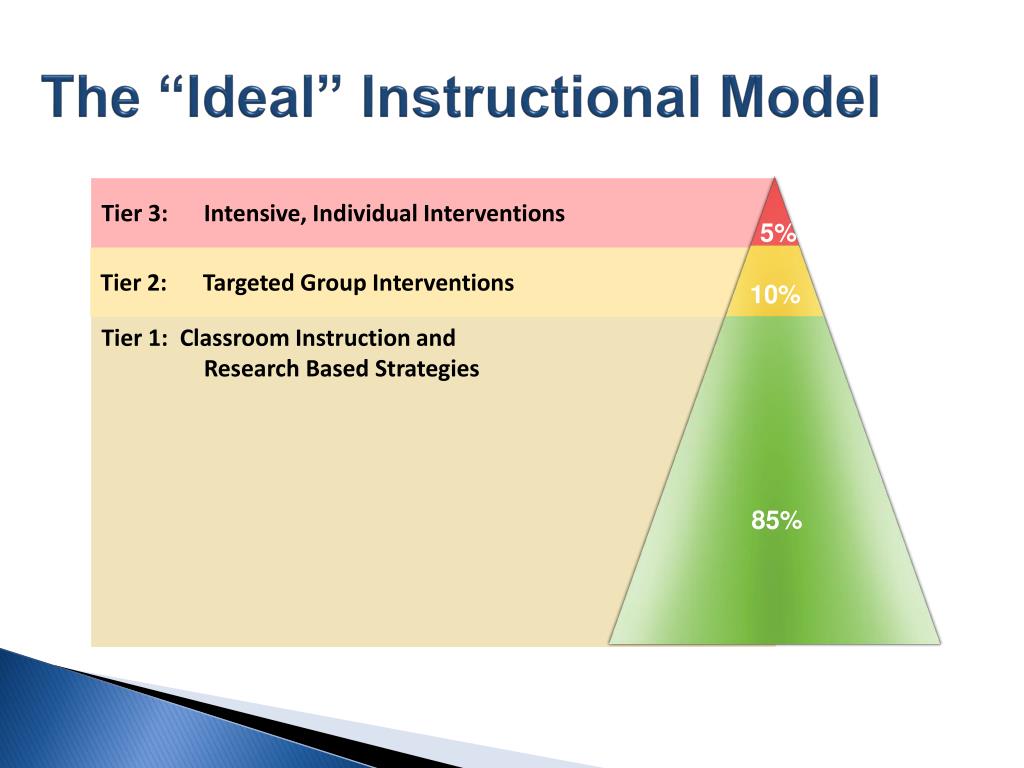 The “Ideal” Instructional Model

Tier 3: Intensive, Individual Interventions

5%

Tier 2: Targeted Group Interventions

10%

Tier 1: Classroom Instruction and Research Based Strategies

85%